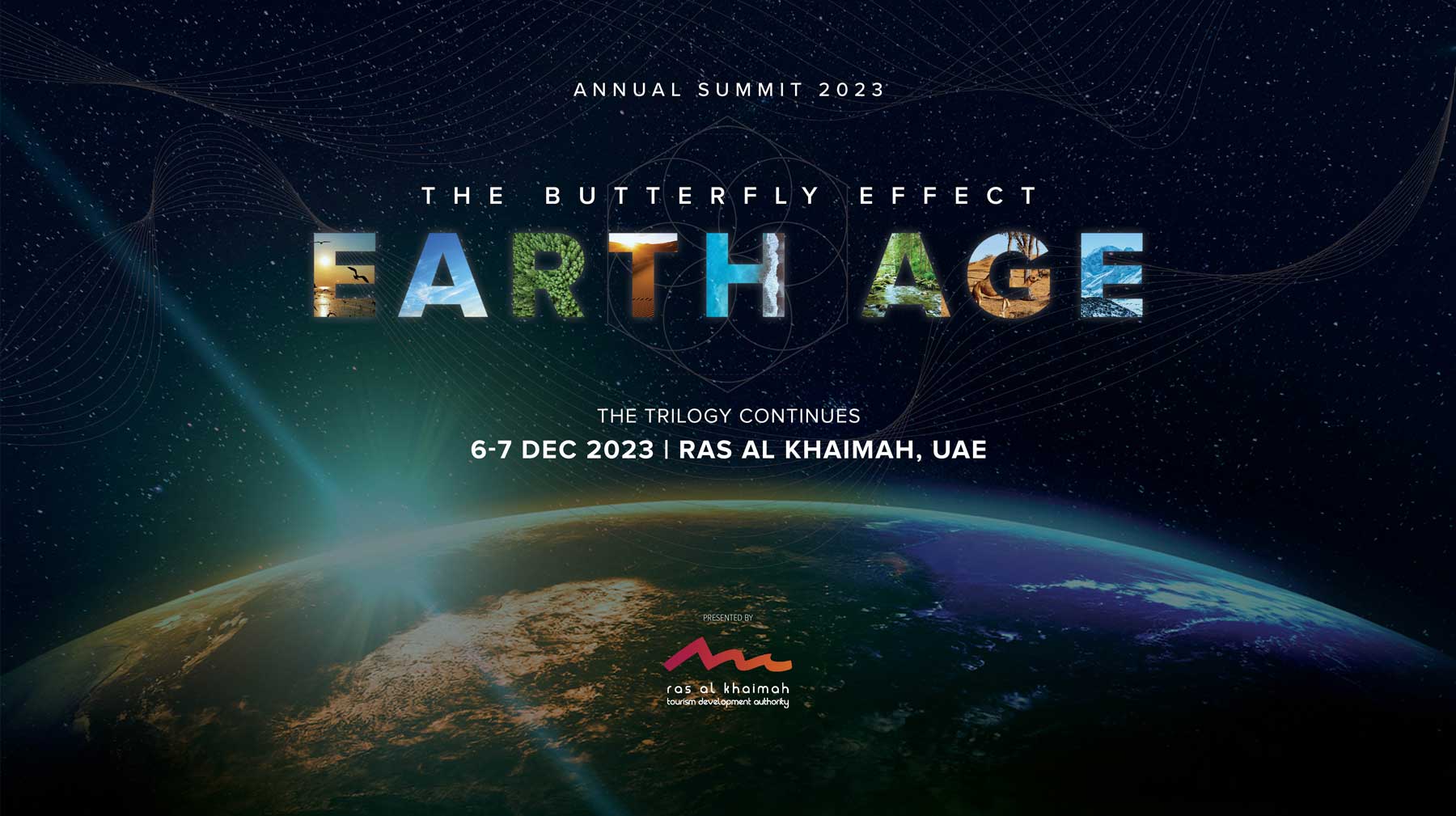 ANNUAL SUMMIT 2023

THE BUTTERFLY EFFECT

EARTH AGE

THE TRILOGY CONTINUES

6-7 DEC 2023 | RAS AL KHAIMAH, UAE

PRESENTED BY

ras al khaimah
tourism development authority